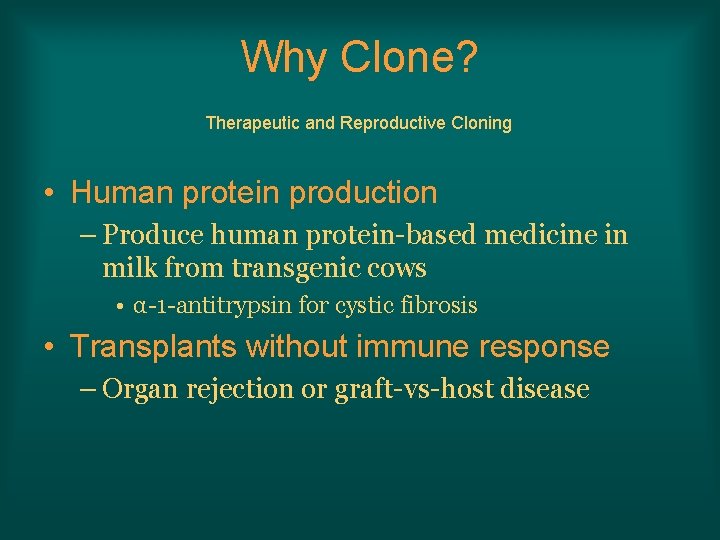 Why Clone?

Therapeutic and Reproductive Cloning

• Human protein production
– Produce human protein-based medicine in milk from transgenic cows
• α-1-antitrypsin for cystic fibrosis
• Transplants without immune response
– Organ rejection or graft-vs-host disease